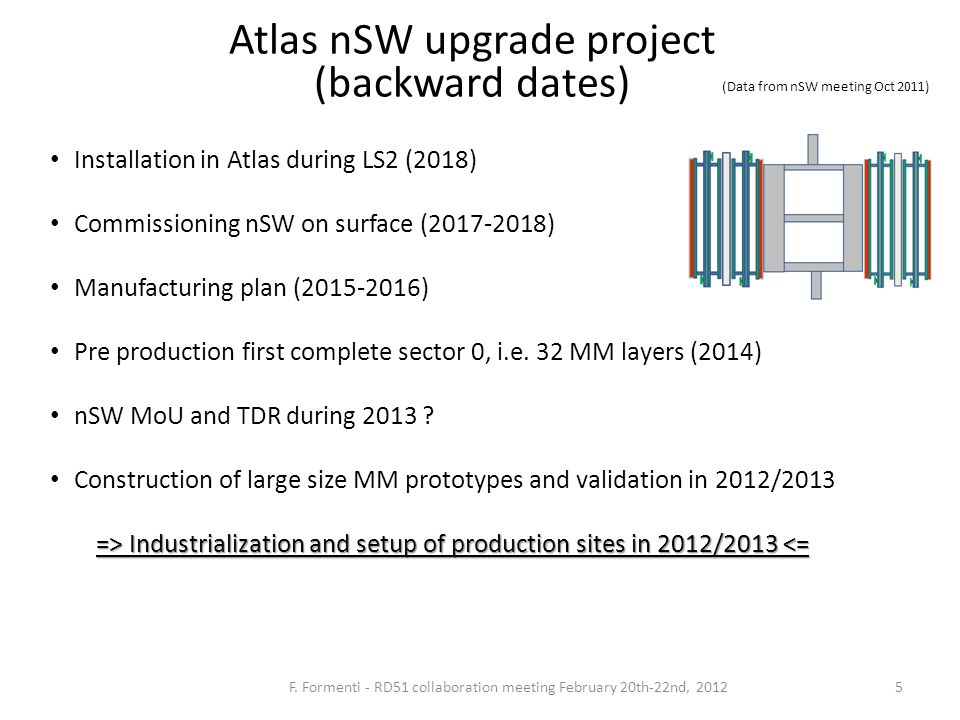 Atlas nSW upgrade project
(backward dates)

(Data from nSW meeting Oct 2011)

• Installation in Atlas during LS2 (2018)

• Commissioning nSW on surface (2017-2018)

• Manufacturing plan (2015-2016)

• Pre production first complete sector 0, i.e. 32 MM layers (2014)

• nSW MoU and TDR during 2013 ?

• Construction of large size MM prototypes and validation in 2012/2013

=> Industrialization and setup of production sites in 2012/2013 <=

F. Formenti - RD51 collaboration meeting February 20th-22nd, 2012

5